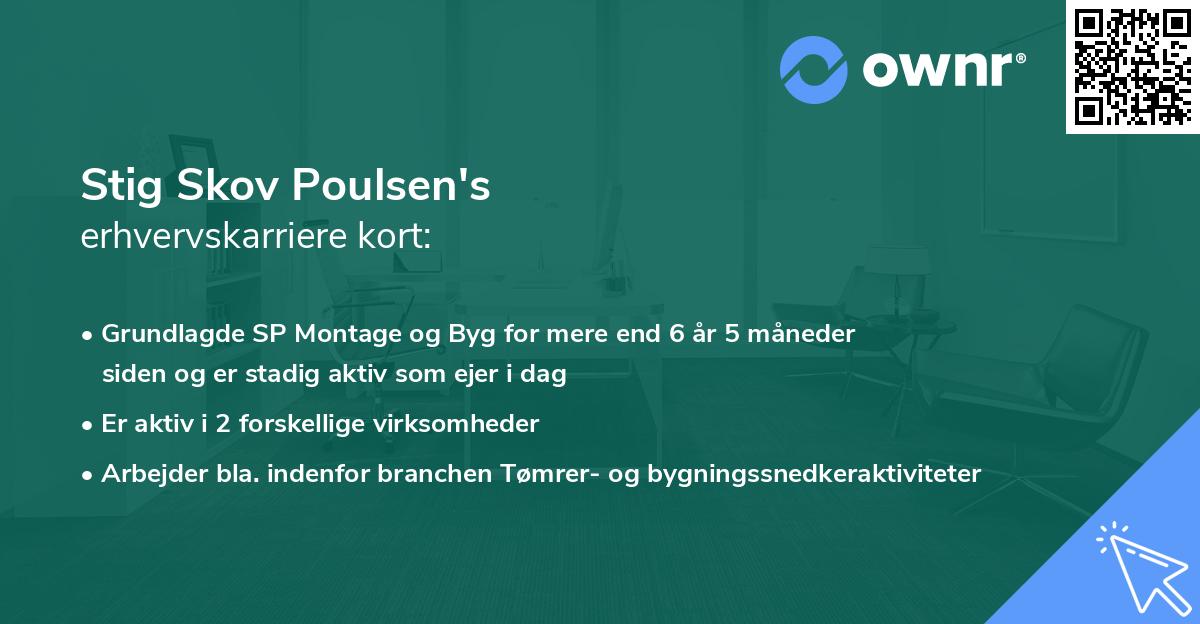 ownr®

Stig Skov Poulsen's
erhvervskarriere kort:

• Grundlagde SP Montage og Byg for mere end 6 år 5 måneder siden og er stadig aktiv som ejer i dag

• Er aktiv i 2 forskellige virksomheder

• Arbejder bla. indenfor branchen Tømrer- og bygningssnedkeraktiviteter